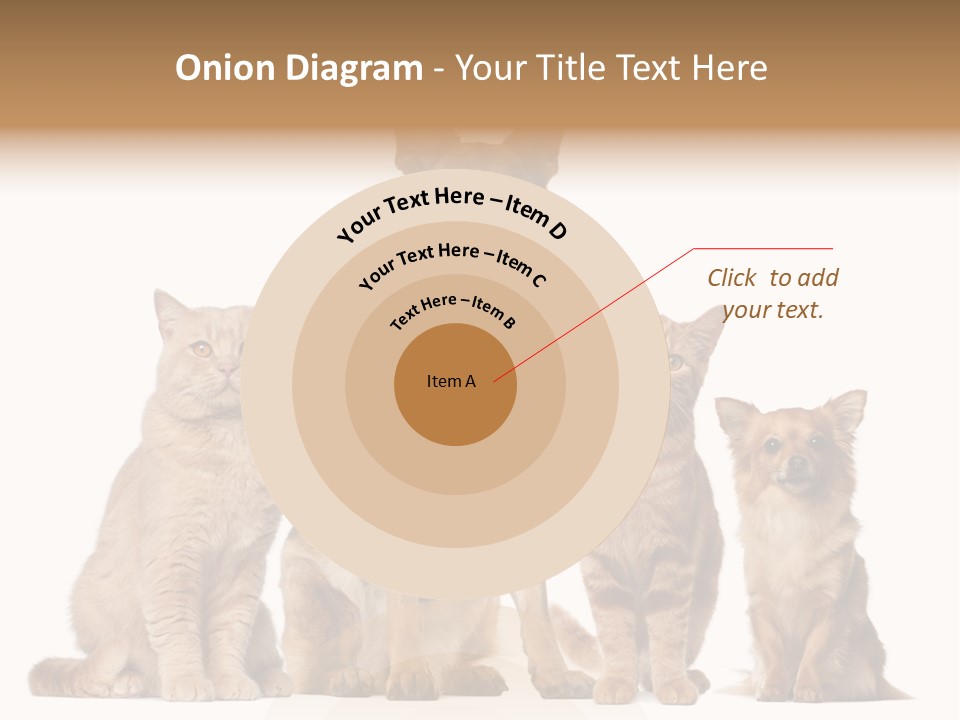 Onion Diagram - Your Title Text Here

Your Text Here – Item D

Your Text Here – Item C

Text Here – Item B

Item A

Click to add your text.